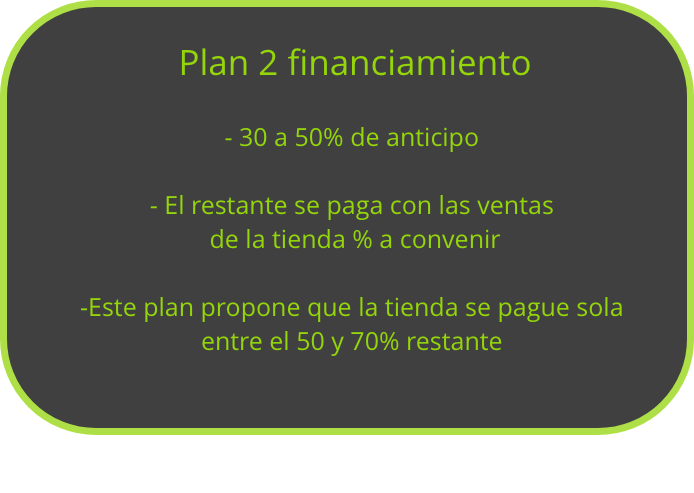 Plan 2 financiamiento

- 30 a 50% de anticipo

- El restante se paga con las ventas de la tienda % a convenir

-Este plan propone que la tienda se pague sola entre el 50 y 70% restante